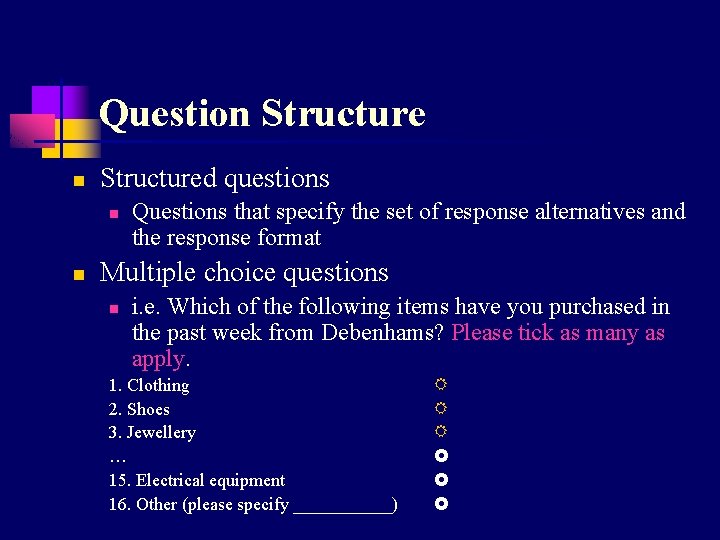 Question Structure

Structured questions

Questions that specify the set of response alternatives and the response format

Multiple choice questions

i.e. Which of the following items have you purchased in the past week from Debenhams? Please tick as many as apply.

1. Clothing
2. Shoes
3. Jewellery
…
15. Electrical equipment
16. Other (please specify ___________)